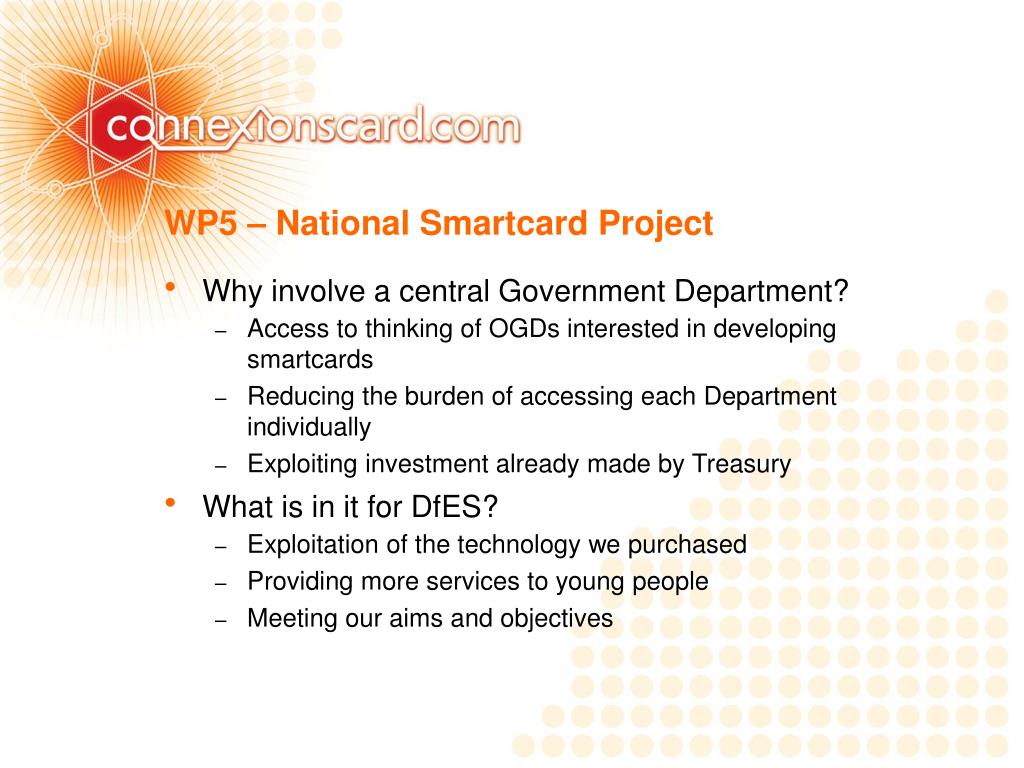 connexionscard.com

WP5 – National Smartcard Project

• Why involve a central Government Department?
  – Access to thinking of OGDs interested in developing smartcards
  – Reducing the burden of accessing each Department individually
  – Exploiting investment already made by Treasury
• What is in it for DfES?
  – Exploitation of the technology we purchased
  – Providing more services to young people
  – Meeting our aims and objectives